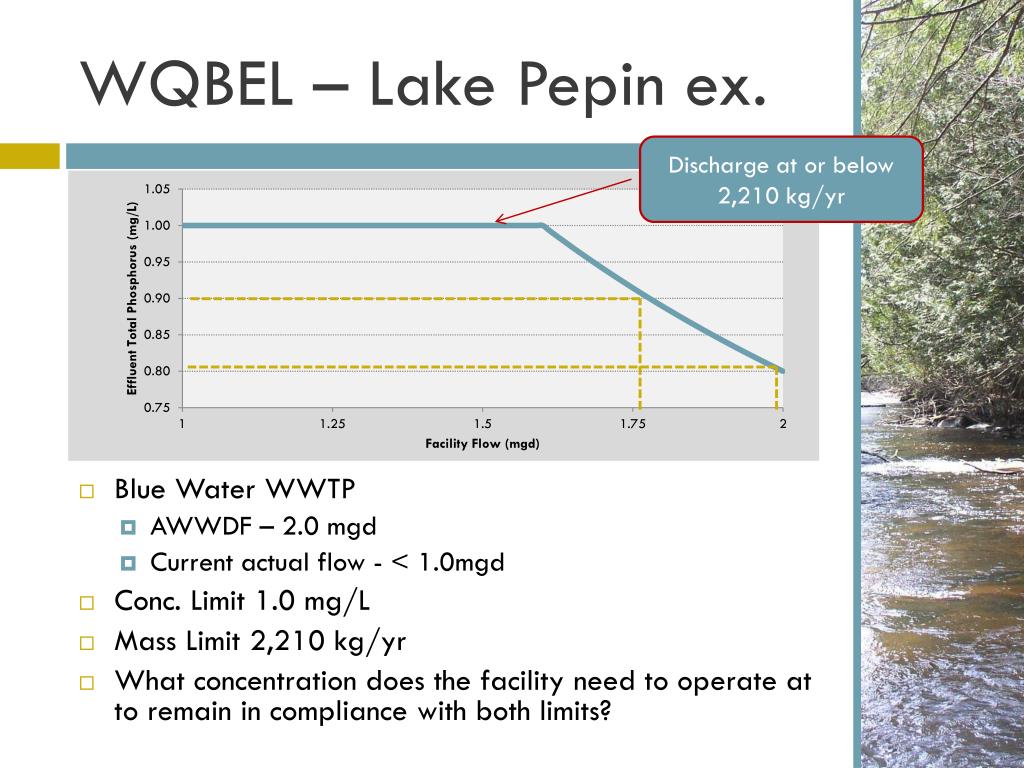 WQBEL – Lake Pepin ex.

Discharge at or below 2,210 kg/yr

Effluent Total Phosphorus (mg/L)

1.05
1.00
0.95
0.90
0.85
0.80
0.75

1
1.25
1.5
1.75
2

Facility Flow (mgd)

Blue Water WWTP
AWWDF – 2.0 mgd
Current actual flow - < 1.0mgd
Conc. Limit 1.0 mg/L
Mass Limit 2,210 kg/yr
What concentration does the facility need to operate at to remain in compliance with both limits?